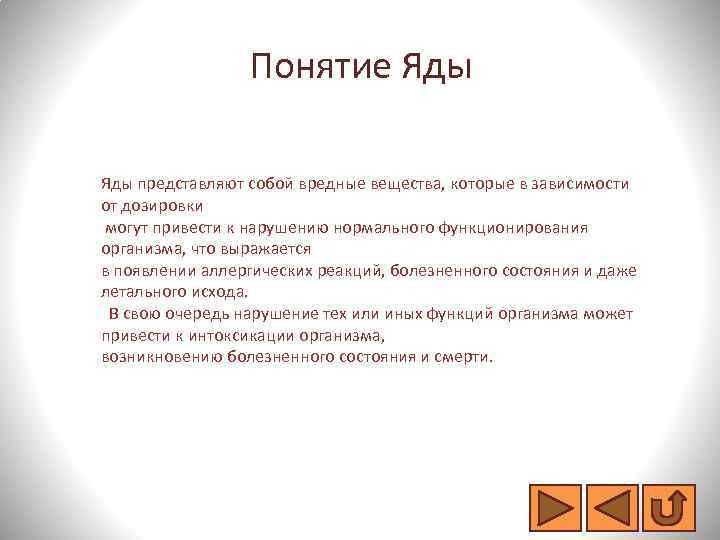 Понятие Яды

Яды представляют собой вредные вещества, которые в зависимости от дозировки
могут привести к нарушению нормального функционирования организма, что выражается
в появлении аллергических реакций, болезненного состояния и даже летального исхода.
В свою очередь нарушение тех или иных функций организма может привести к интоксикации организма,
возникновению болезненного состояния и смерти.